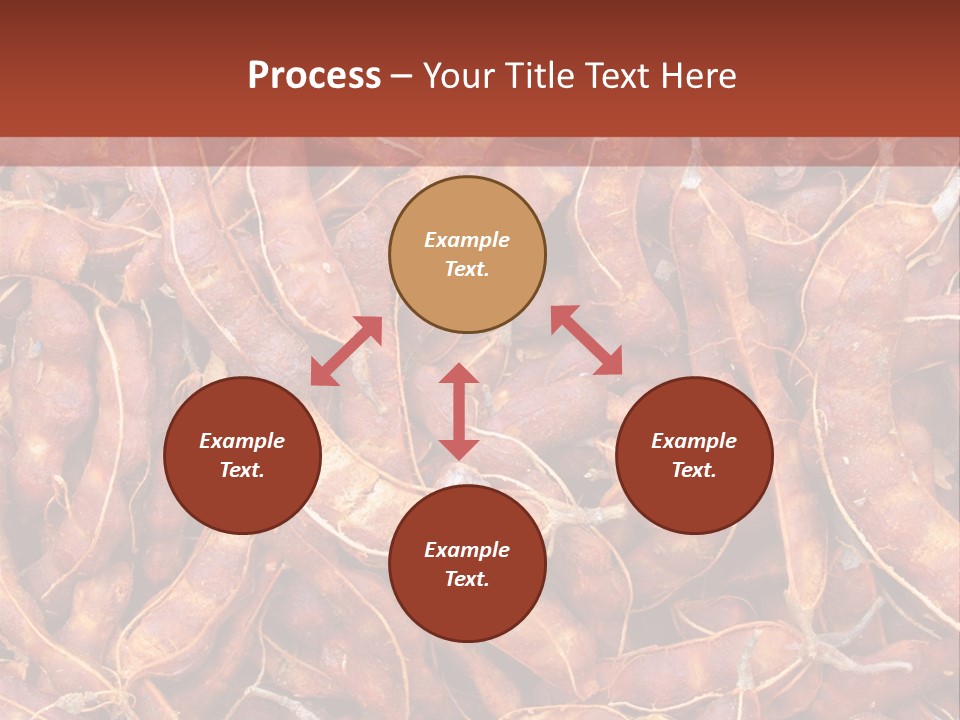 Process – Your Title Text Here

Example Text.

Example Text.

Example Text.

Example Text.